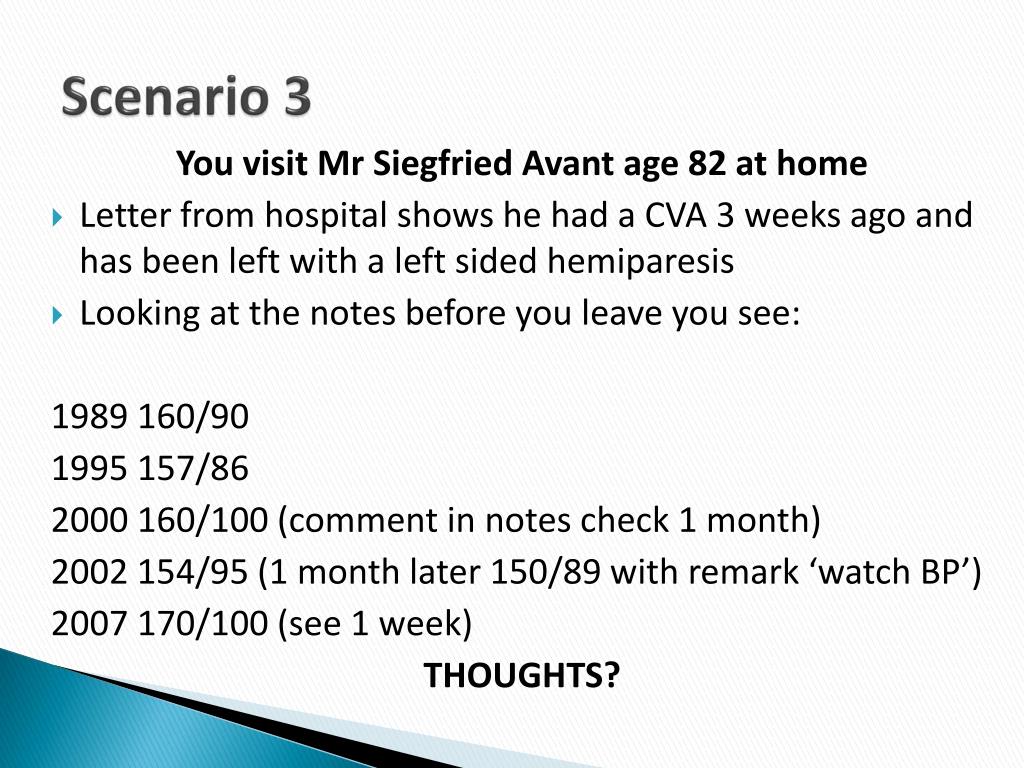 Scenario 3

You visit Mr Siegfried Avant age 82 at home

Letter from hospital shows he had a CVA 3 weeks ago and has been left with a left sided hemiparesis

Looking at the notes before you leave you see:

1989 160/90
1995 157/86
2000 160/100 (comment in notes check 1 month)
2002 154/95 (1 month later 150/89 with remark ‘watch BP’)
2007 170/100 (see 1 week)

THOUGHTS?